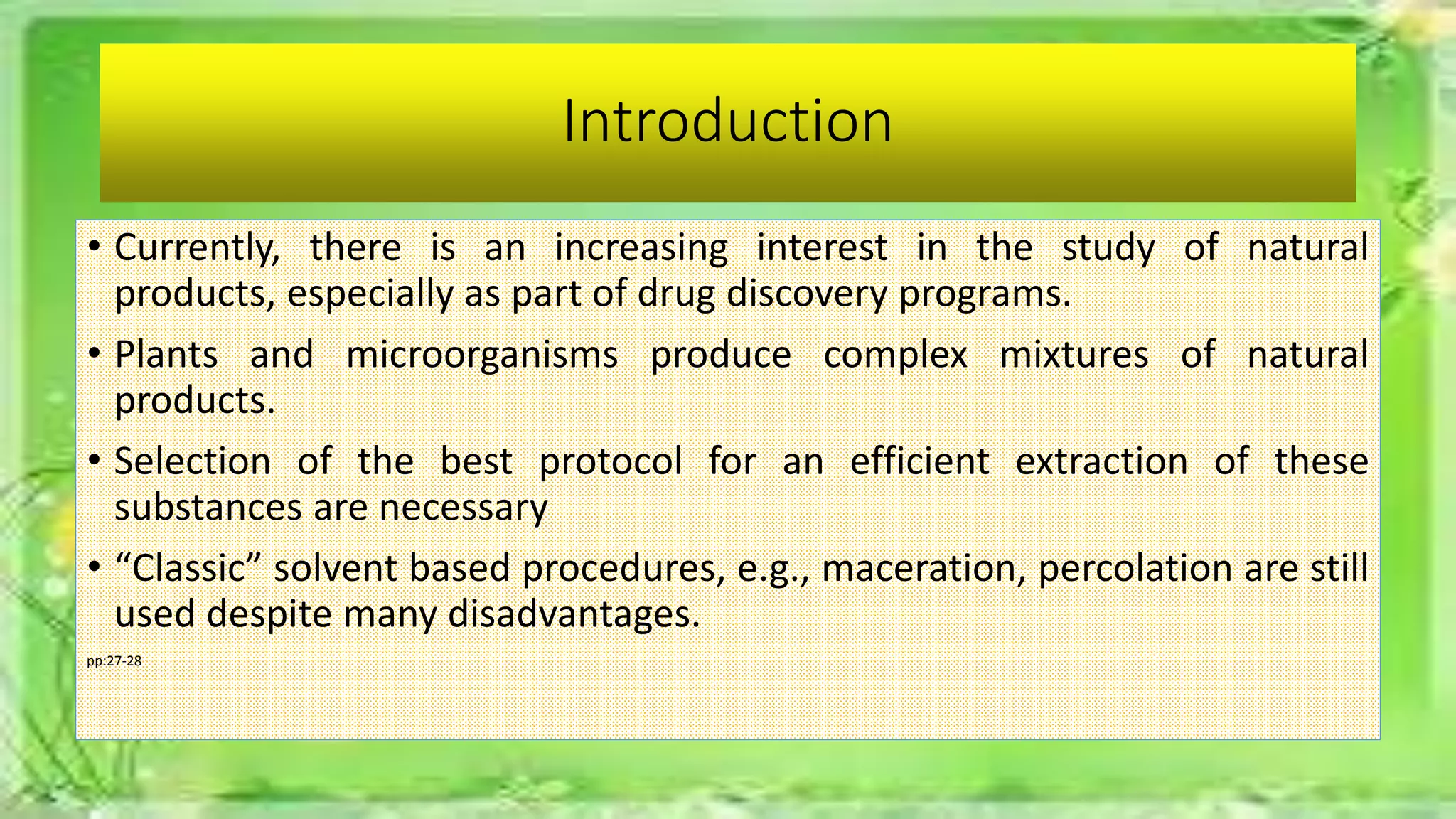 Introduction

• Currently, there is an increasing interest in the study of natural products, especially as part of drug discovery programs.

• Plants and microorganisms produce complex mixtures of natural products.

• Selection of the best protocol for an efficient extraction of these substances are necessary

• “Classic” solvent based procedures, e.g., maceration, percolation are still used despite many disadvantages.

pp:27-28